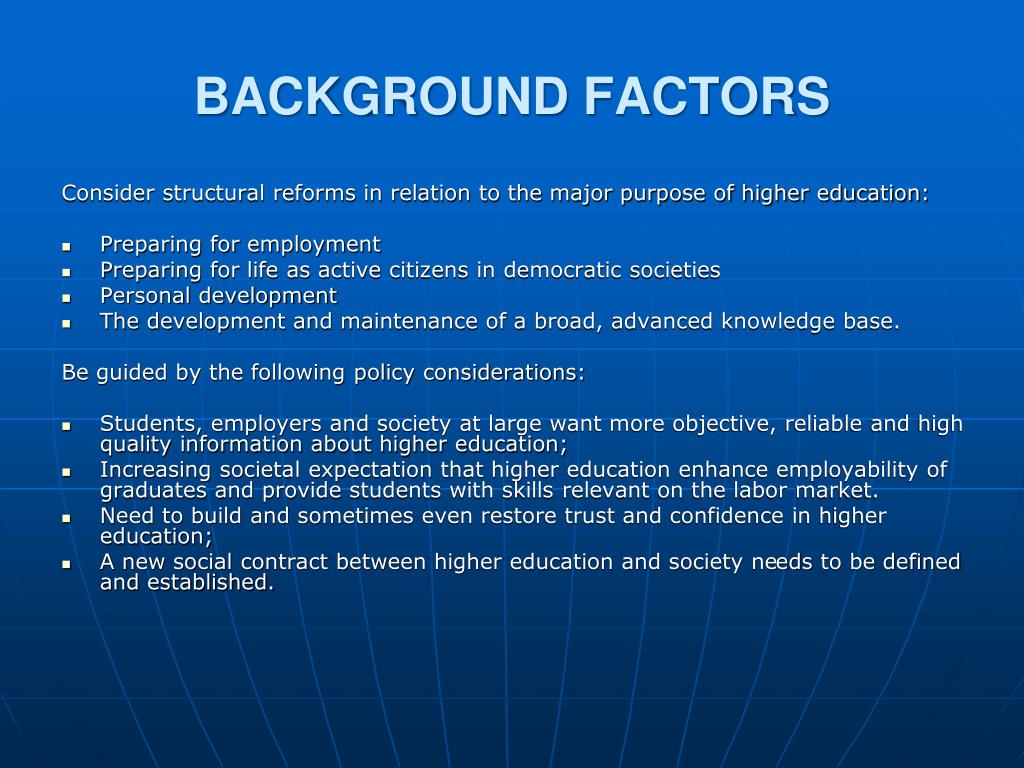 BACKGROUND FACTORS

Consider structural reforms in relation to the major purpose of higher education:

- Preparing for employment
- Preparing for life as active citizens in democratic societies
- Personal development
- The development and maintenance of a broad, advanced knowledge base.

Be guided by the following policy considerations:

- Students, employers and society at large want more objective, reliable and high quality information about higher education;
- Increasing societal expectation that higher education enhance employability of graduates and provide students with skills relevant on the labor market.
- Need to build and sometimes even restore trust and confidence in higher education;
- A new social contract between higher education and society needs to be defined and established.